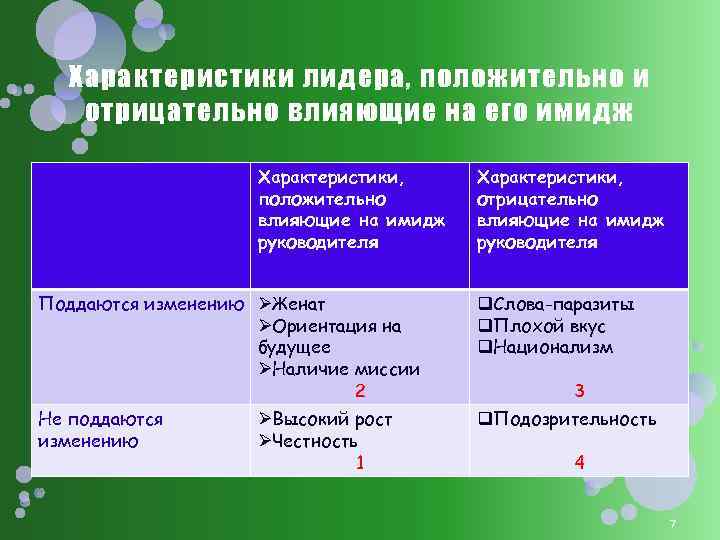 Характеристики лидера, положительно и отрицательно влияющие на его имидж

| | Характеристики, положительно влияющие на имидж руководителя | Характеристики, отрицательно влияющие на имидж руководителя |
|---|---|---|
| Поддаются изменению | ➢Женат ➢Ориентация на будущее ➢Наличие миссии 2 | ❑Слова-паразиты ❑Плохой вкус ❑Национализм 3 |
| Не поддаются изменению | ➢Высокий рост ➢Честность 1 | ❑Подозрительность 4 |

7